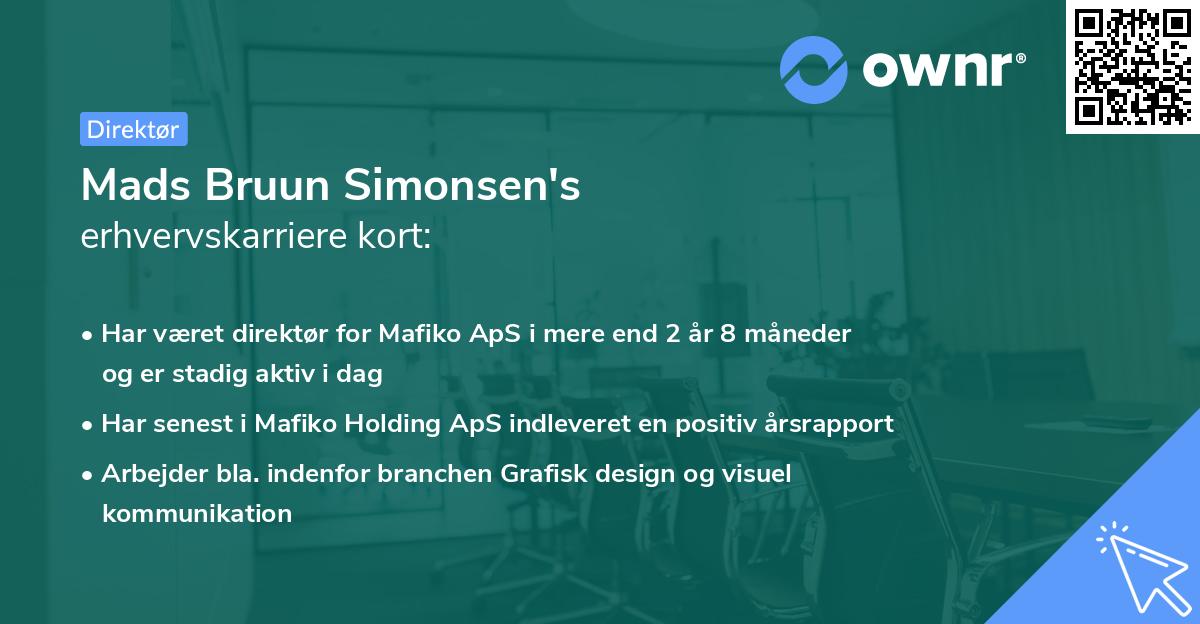 ownr®

Direktør

Mads Bruun Simonsen's
erhvervskarriere kort:

• Har været direktør for Mafiko ApS i mere end 2 år 8 måneder og er stadig aktiv i dag

• Har senest i Mafiko Holding ApS indleveret en positiv årsrapport

• Arbejder bla. indenfor branchen Grafisk design og visuel kommunikation